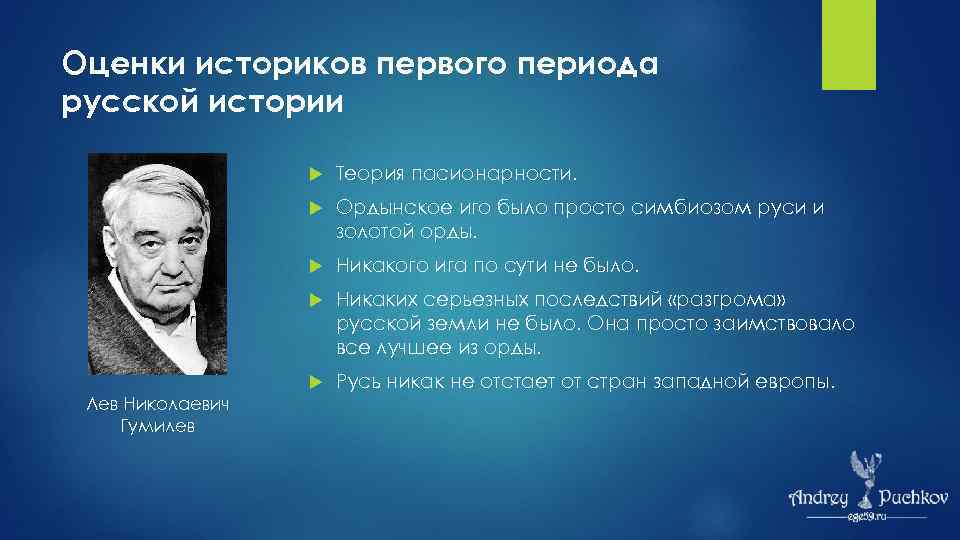 Оценки историков первого периода русской истории

Лев Николаевич Гумилев

Теория пасионарности.

Ордынское иго было просто симбиозом руси и золотой орды.

Никакого ига по сути не было.

Никаких серьезных последствий «разгрома» русской земли не было. Она просто заимствовало все лучшее из орды.

Русь никак не отстает от стран западной европы.

Andrey Puchkov
ege59.ru